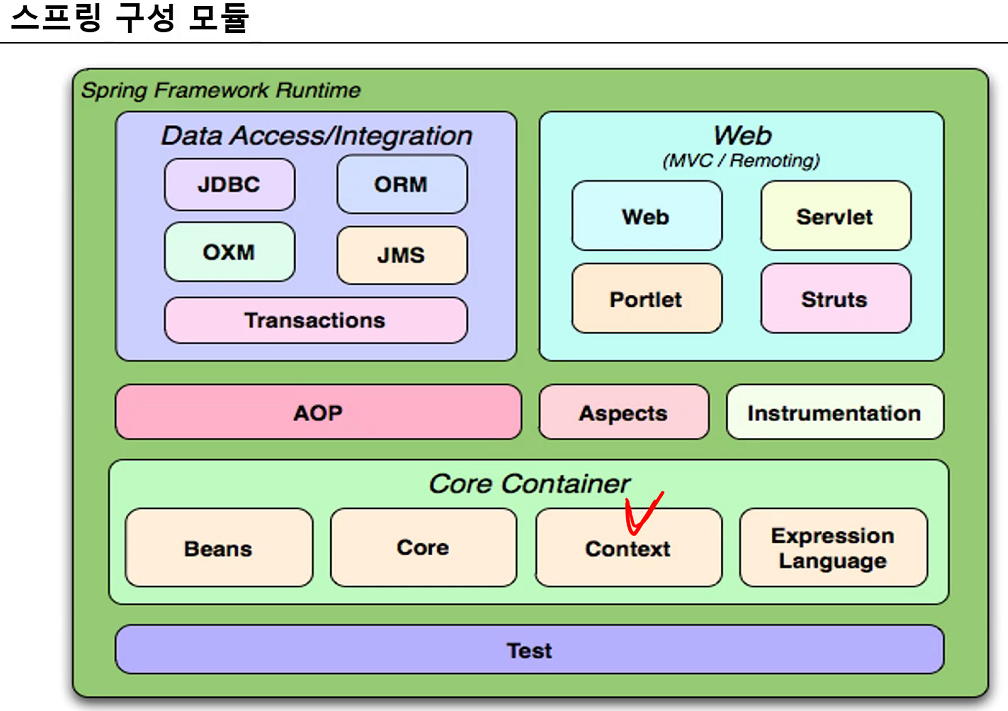 스프링 구성 모듈

Spring Framework Runtime

Data Access/Integration

JDBC

ORM

OXM

JMS

Transactions

Web
(MVC / Remoting)

Web

Servlet

Portlet

Struts

AOP

Aspects

Instrumentation

Core Container

Beans

Core

Context

Expression Language

Test